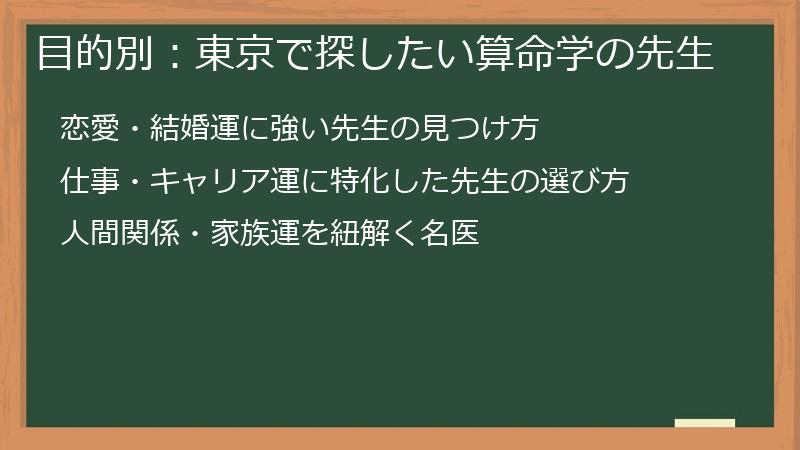 目的別：東京で探したい算命学の先生

恋愛・結婚運に強い先生の見つけ方

仕事・キャリア運に特化した先生の選び方

人間関係・家族運を紐解く名医